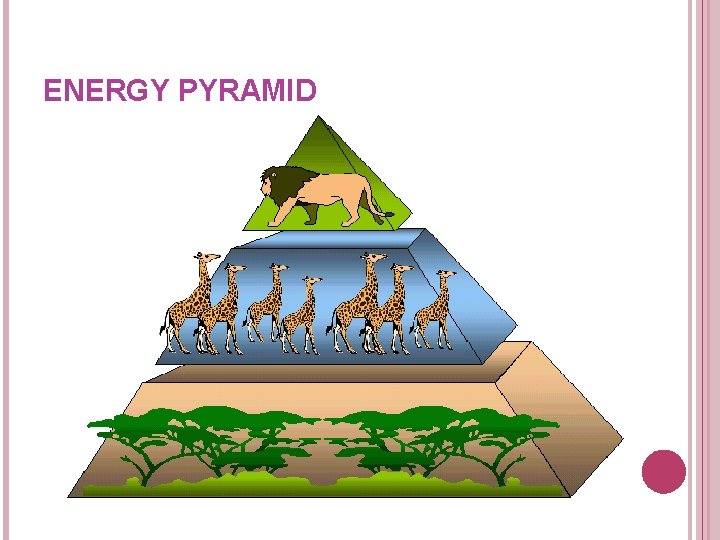 ENERGY PYRAMID